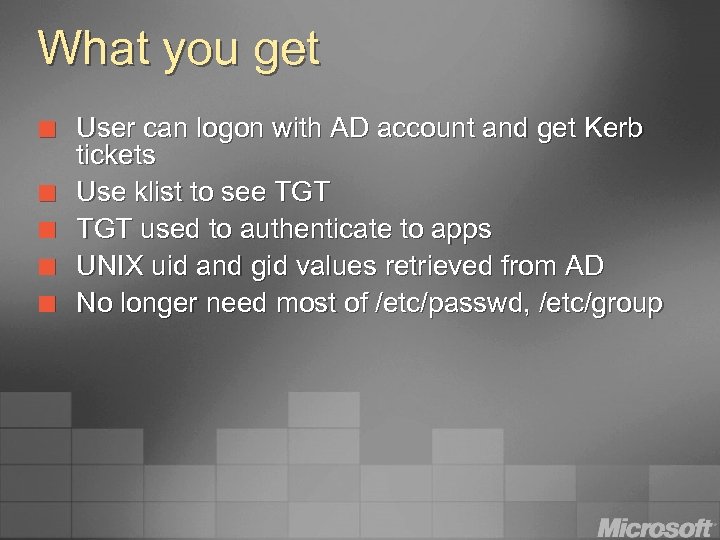 What you get

User can logon with AD account and get Kerb tickets

Use klist to see TGT

TGT used to authenticate to apps

UNIX uid and gid values retrieved from AD

No longer need most of /etc/passwd, /etc/group

Microsoft